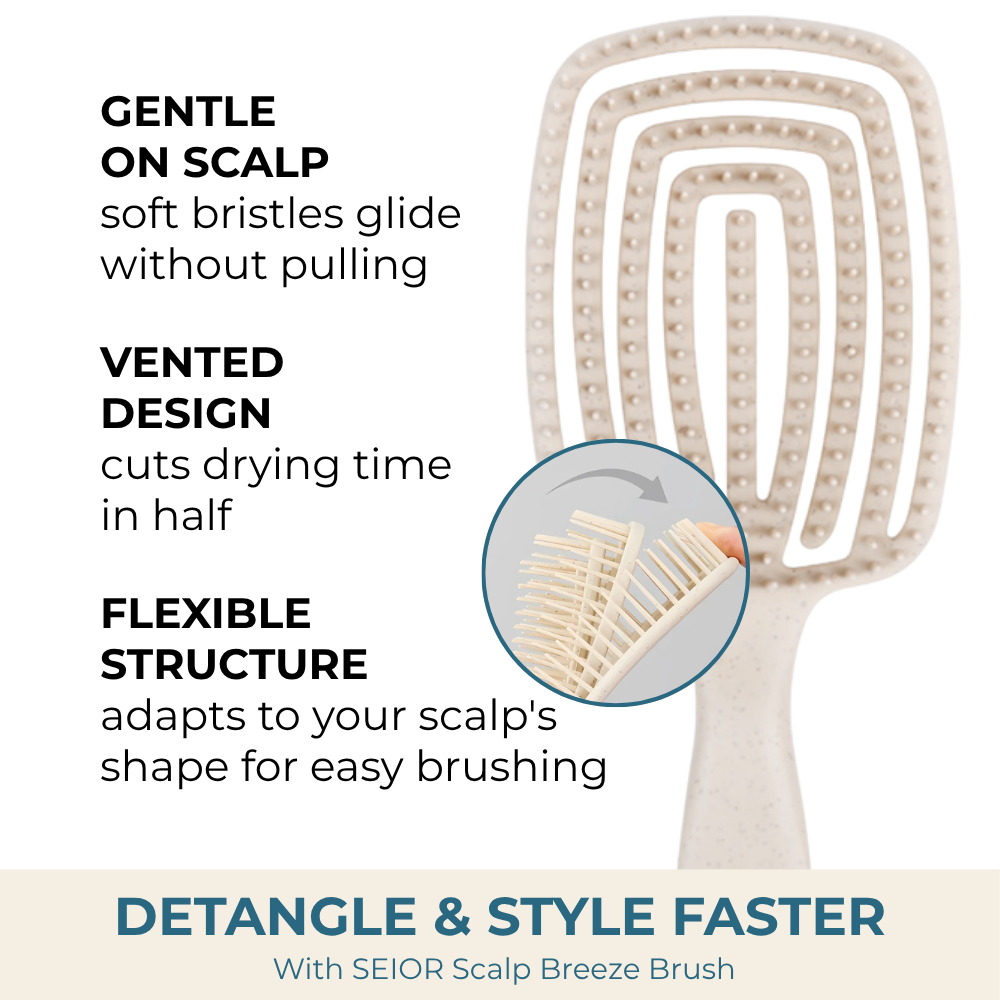 GENTLE ON SCALP
soft bristles glide without pulling

VENTED DESIGN
cuts drying time in half

FLEXIBLE STRUCTURE
adapts to your scalp's shape for easy brushing

DETANGLE & STYLE FASTER
With SEIOR Scalp Breeze Brush